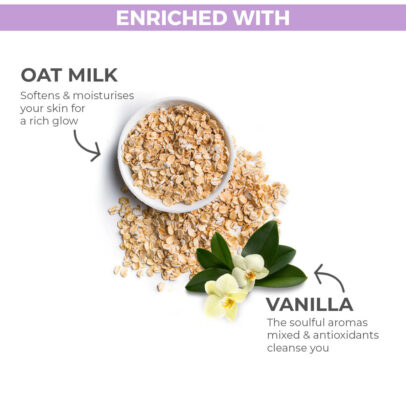 ENRICHED WITH

OAT MILK
Softens & moisturises your skin for a rich glow

VANILLA
The soulful aromas mixed & antioxidants cleanse you